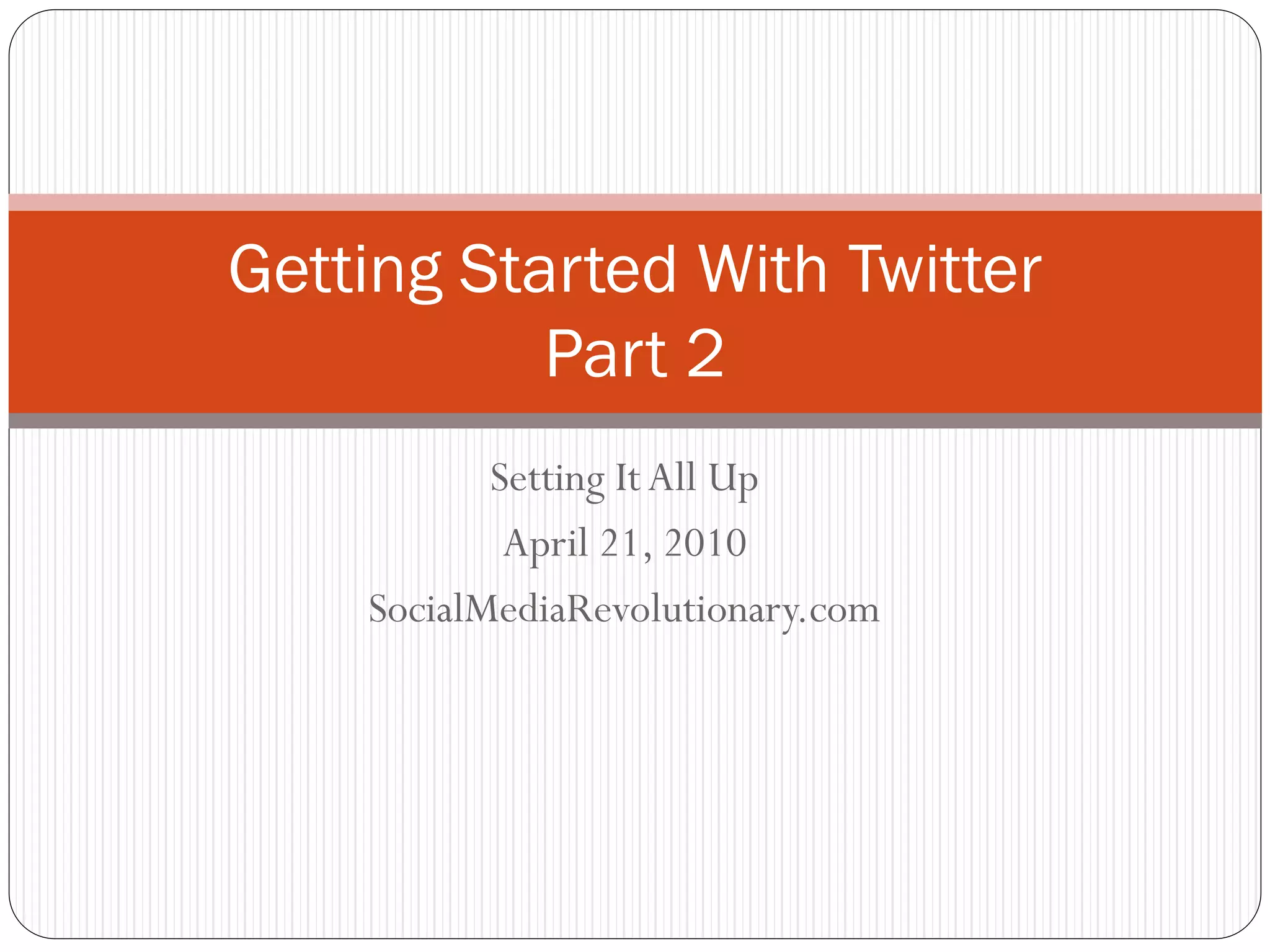 Getting Started With Twitter
Part 2

Setting It All Up

April 21, 2010

SocialMediaRevolutionary.com